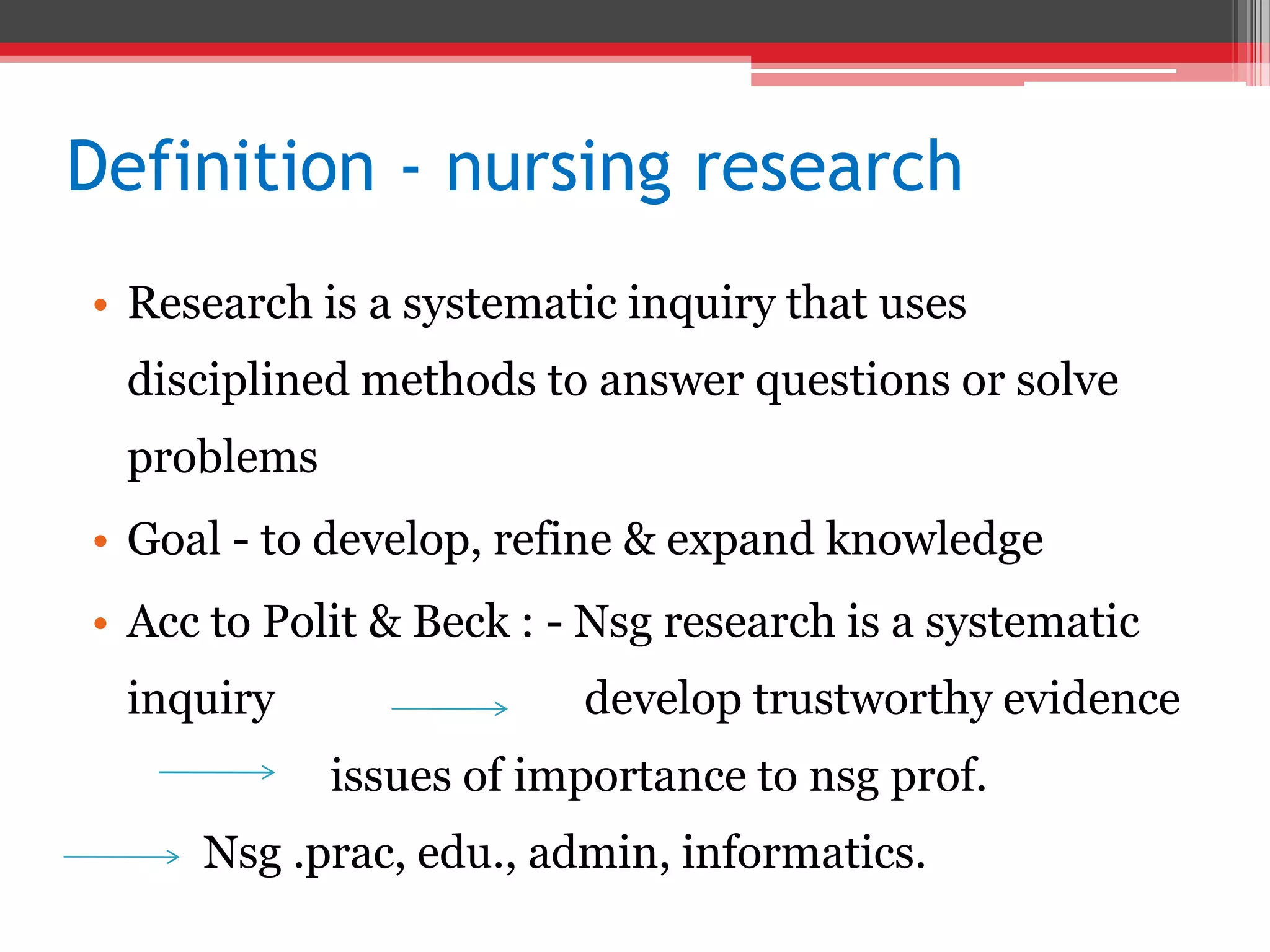 Definition - nursing research

• Research is a systematic inquiry that uses disciplined methods to answer questions or solve problems

• Goal - to develop, refine & expand knowledge

• Acc to Polit & Beck : - Nsg research is a systematic inquiry $\rightarrow$ develop trustworthy evidence

$\rightarrow$ issues of importance to nsg prof.

$\rightarrow$ Nsg .prac, edu., admin, informatics.